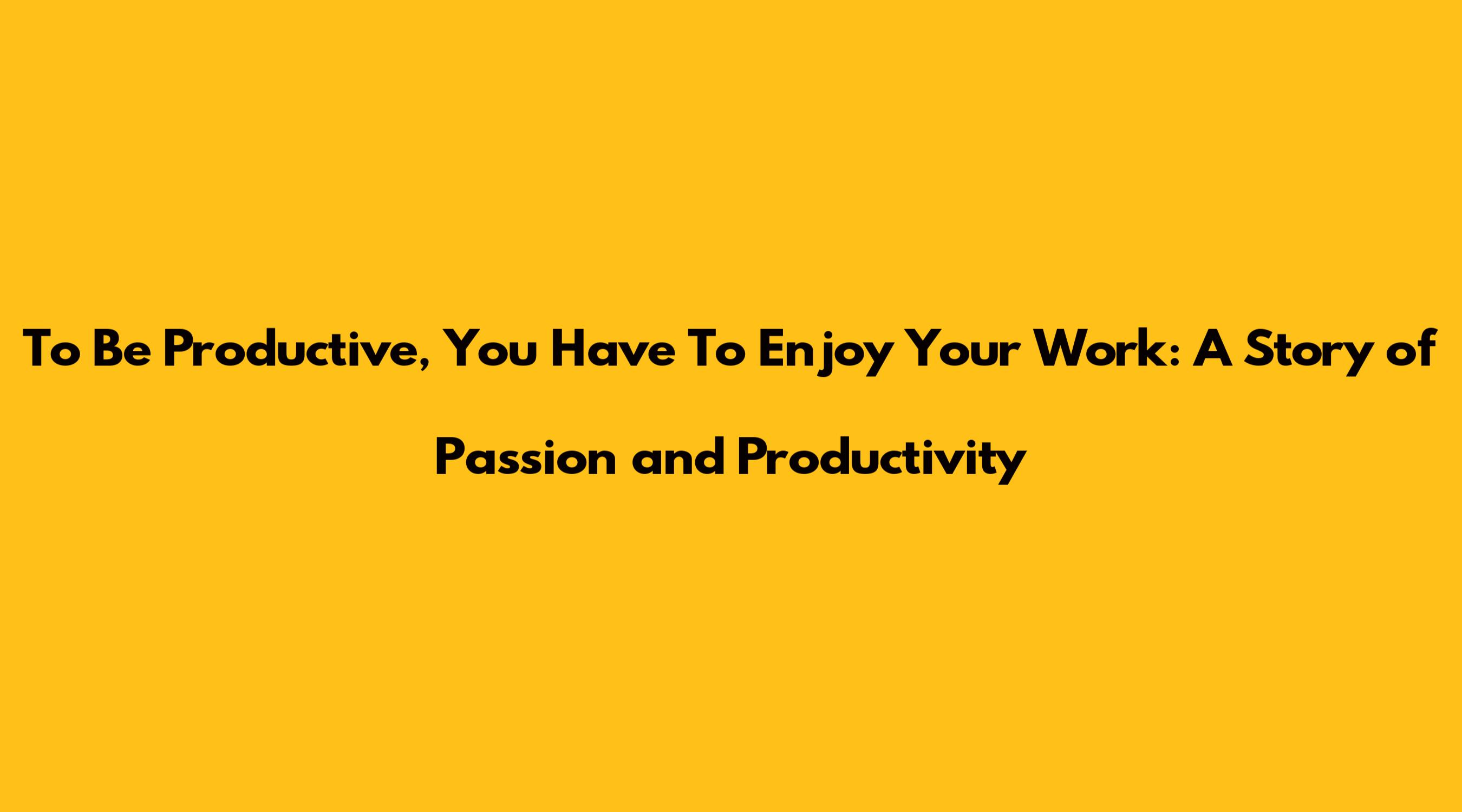 To Be Productive, You Have To Enjoy Your Work: A Story of Passion and Productivity